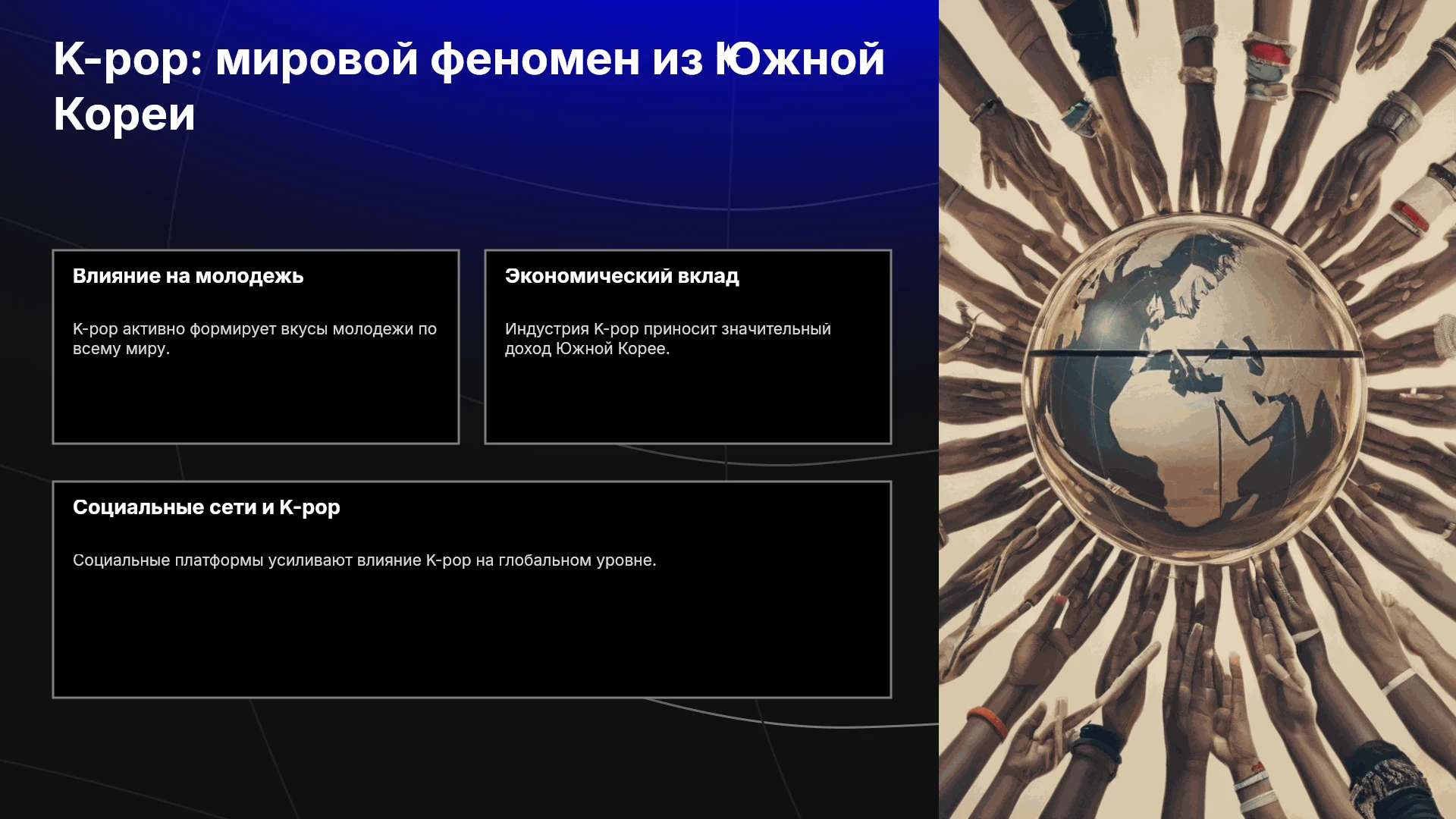 K-pop: мировой феномен из Южной Кореи

Влияние на молодежь

K-pop активно формирует вкусы молодежи по всему миру.

Экономический вклад

Индустрия K-pop приносит значительный доход Южной Корее.

Социальные сети и K-pop

Социальные платформы усиливают влияние K-pop на глобальном уровне.